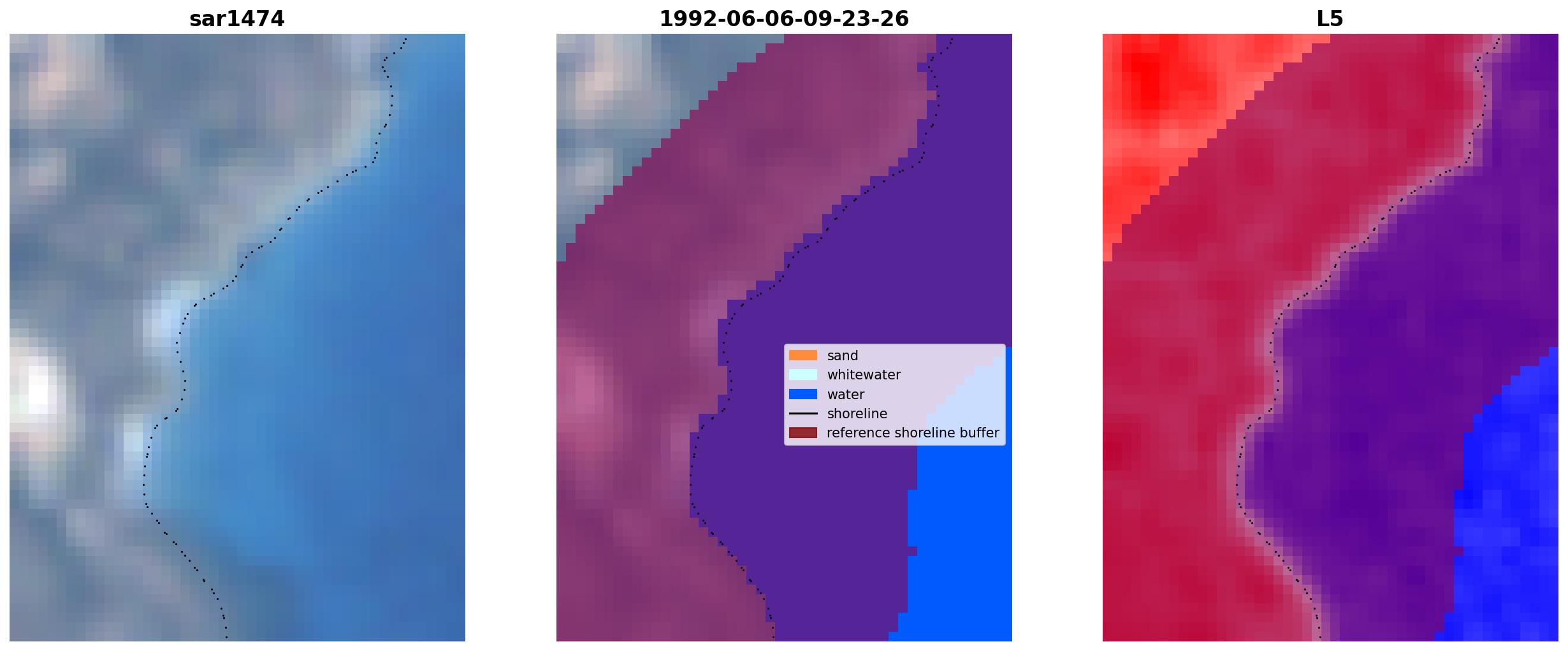 sar1474

1992-06-06-09-23-26

sand
whitewater
water
shoreline
reference shoreline buffer

L5